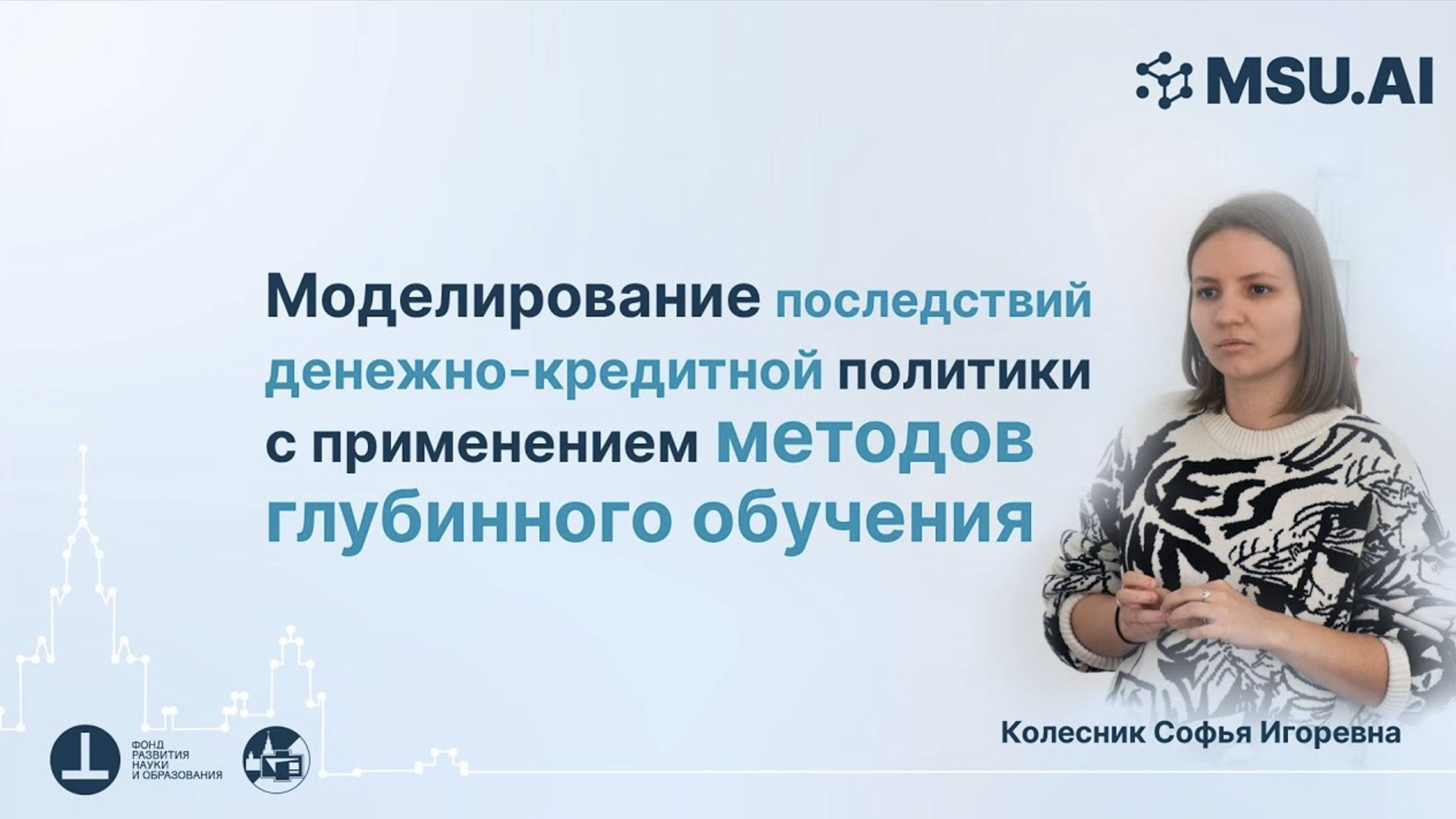 MSU.AI

Моделирование последствий денежно-кредитной политики с применением методов глубинного обучения

Колесник Софья Игоревна

ФОНД РАЗВИТИЯ НАУКИ И ОБРАЗОВАНИЯ